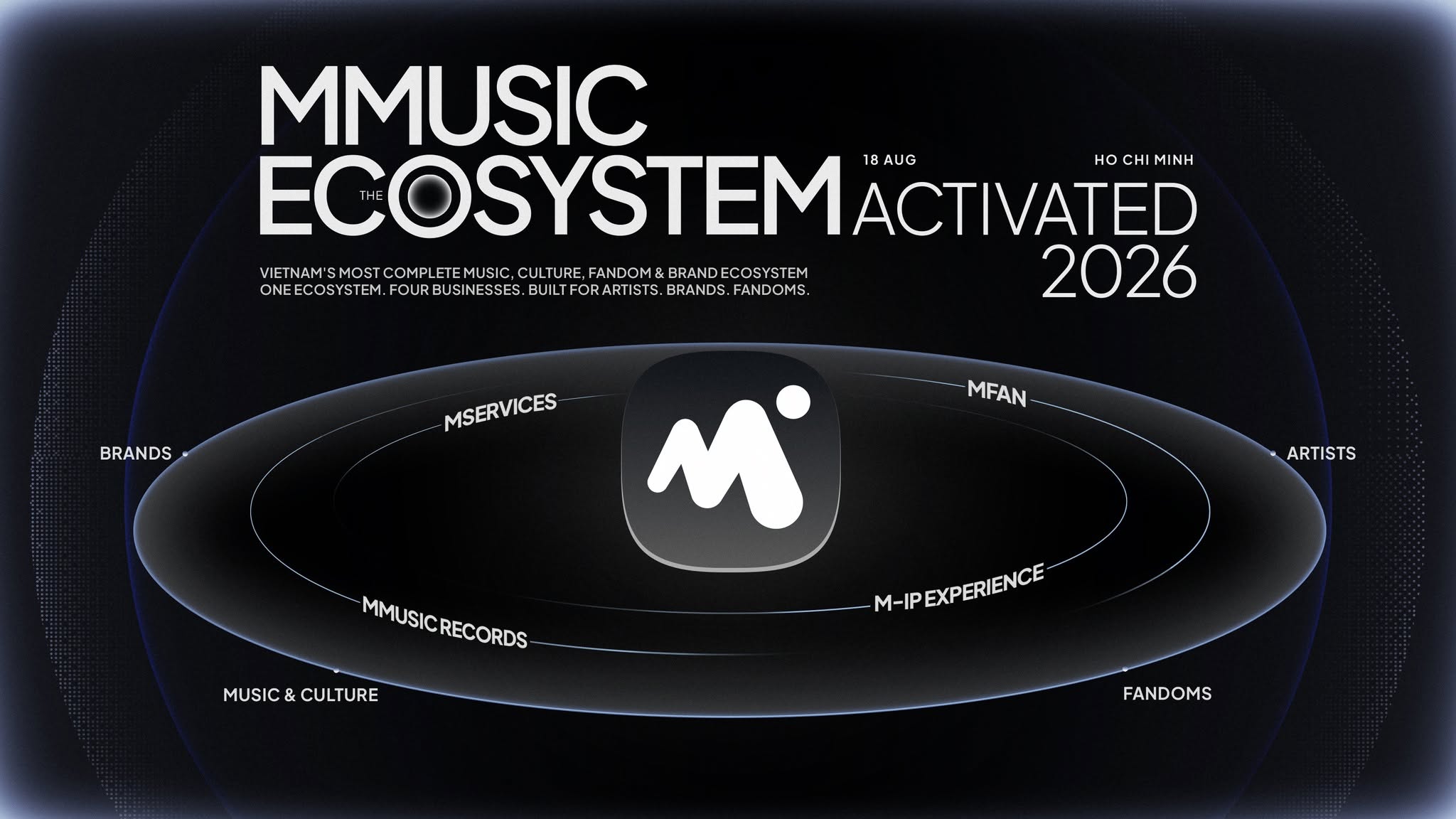 MMUSIC
THE ECOSYSTEM

18 AUG

HO CHI MINH

ACTIVATED
2026

VIETNAM'S MOST COMPLETE MUSIC, CULTURE, FANDOM & BRAND ECOSYSTEM
ONE ECOSYSTEM. FOUR BUSINESSES. BUILT FOR ARTISTS. BRANDS. FANDOMS.

MSERVICES

MFAN

BRANDS

ARTISTS

MMUSIC RECORDS

M-IP EXPERIENCE

MUSIC & CULTURE

FANDOMS